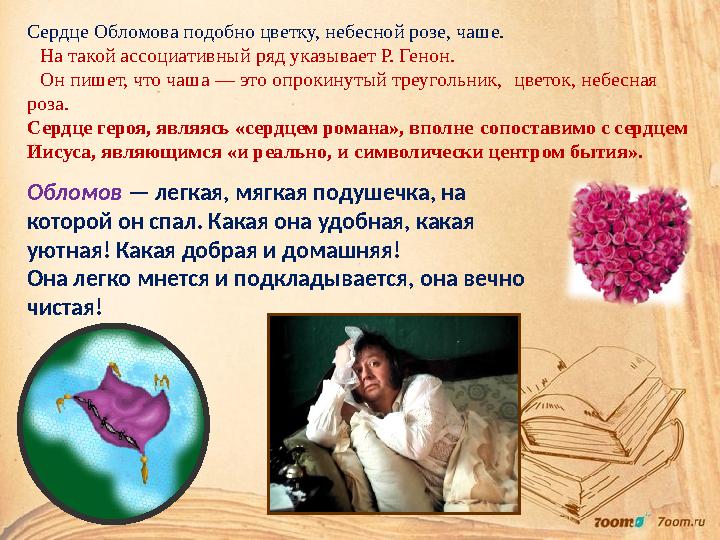 Сердце Обломова подобно цветку, небесной розе, чаше.
На такой ассоциативный ряд указывает Р. Генон.
Он пишет, что чаша — это опрокинутый треугольник, цветок, небесная роза.
Сердце героя, являясь «сердцем романа», вполне сопоставимо с сердцем Иисуса, являющимся «и реально, и символически центром бытия».

Обломов — легкая, мягкая подушечка, на которой он спал. Какая она удобная, какая уютная! Какая добрая и домашняя!
Она легко мнется и подкладывается, она вечно чистая!

7oom 7oom.ru